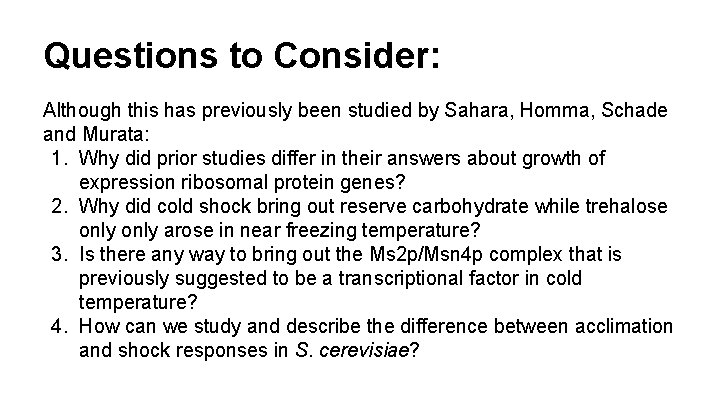 Questions to Consider:

Although this has previously been studied by Sahara, Homma, Schade and Murata:

1. Why did prior studies differ in their answers about growth of expression ribosomal protein genes?
2. Why did cold shock bring out reserve carbohydrate while trehalose only only arose in near freezing temperature?
3. Is there any way to bring out the Ms2p/Msn4p complex that is previously suggested to be a transcriptional factor in cold temperature?
4. How can we study and describe the difference between acclimation and shock responses in S. cerevisiae?